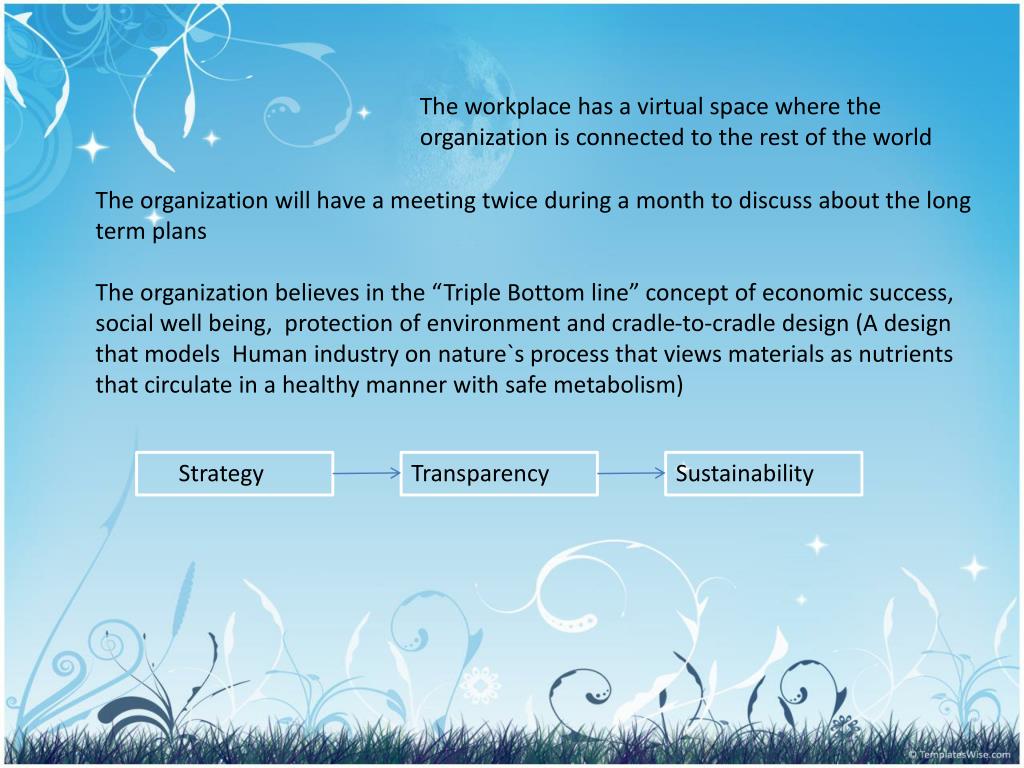 The workplace has a virtual space where the organization is connected to the rest of the world

The organization will have a meeting twice during a month to discuss about the long term plans

The organization believes in the “Triple Bottom line” concept of economic success, social well being, protection of environment and cradle-to-cradle design (A design that models Human industry on nature`s process that views materials as nutrients that circulate in a healthy manner with safe metabolism)

Strategy

Transparency

Sustainability

© TemplatesWise.com